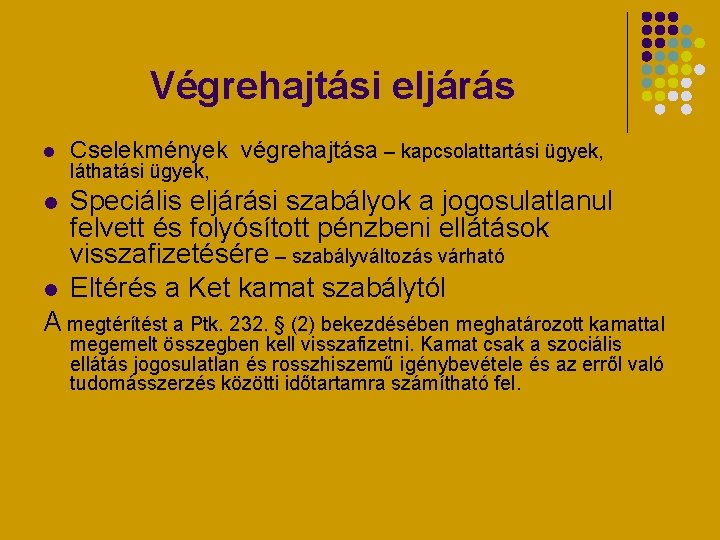 Végrehajtási eljárás

Cselekmények végrehajtása – kapcsolattartási ügyek, láthatási ügyek,

Speciális eljárási szabályok a jogosulatlanul felvett és folyósított pénzbeni ellátások visszafizetésére – szabályváltozás várható

Eltérés a Ket kamat szabálytól

A megtérítést a Ptk. 232. § (2) bekezdésében meghatározott kamattal megemelt összegben kell visszafizetni. Kamat csak a szociális ellátás jogosulatlan és rosszhiszemű igénybevétele és az erről való tudomásszerzés közötti időtartamra számítható fel.